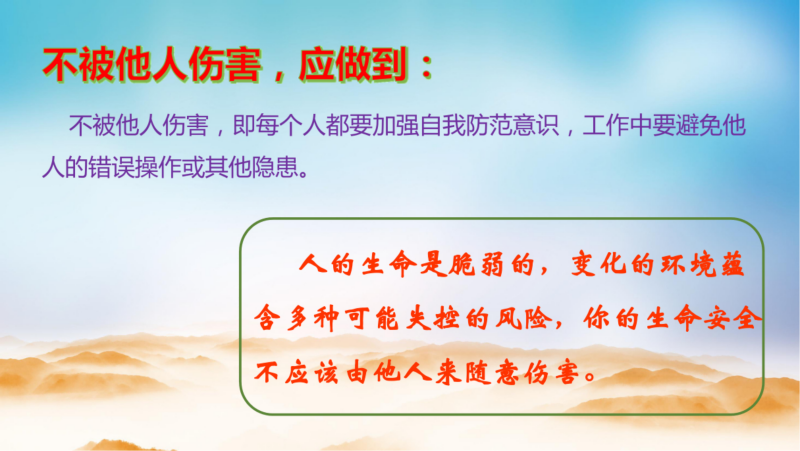 不被他人伤害，应做到：

不被他人伤害，即每个人都要加强自我防范意识，工作中要避免他人的错误操作或其他隐患。

人的生命是脆弱的，变化的环境蕴含多种可能失控的风险，你的生命安全不应该由他人来随意伤害。